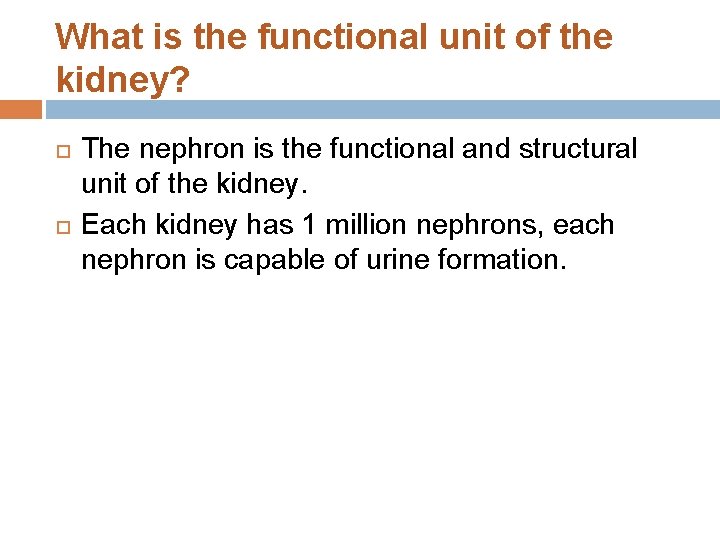 What is the functional unit of the kidney?

The nephron is the functional and structural unit of the kidney.

Each kidney has 1 million nephrons, each nephron is capable of urine formation.